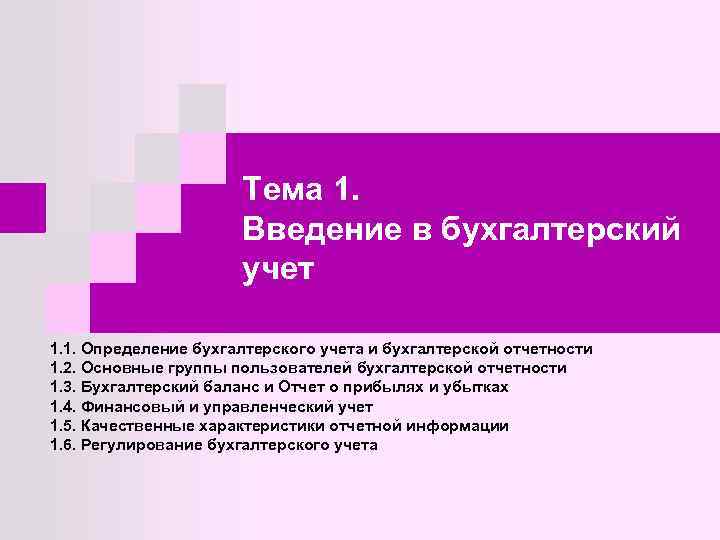 Тема 1.
Введение в бухгалтерский учет

1.1. Определение бухгалтерского учета и бухгалтерской отчетности
1.2. Основные группы пользователей бухгалтерской отчетности
1.3. Бухгалтерский баланс и Отчет о прибылях и убытках
1.4. Финансовый и управленческий учет
1.5. Качественные характеристики отчетной информации
1.6. Регулирование бухгалтерского учета